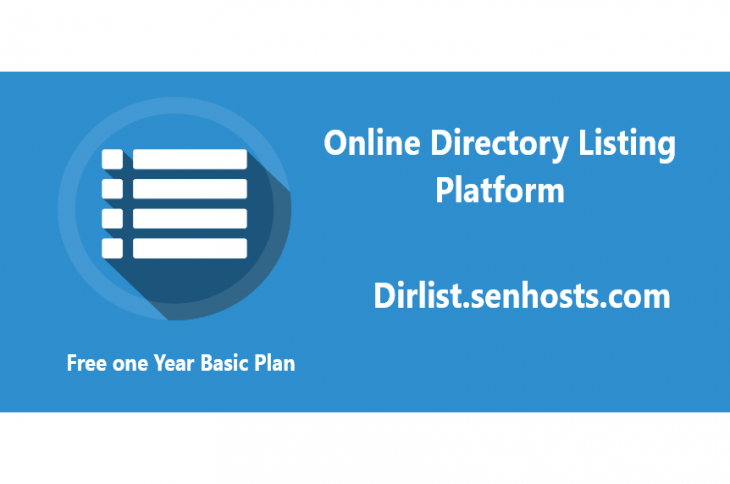 Online Directory Listing Platform

Dirlist.senhosts.com

Free one Year Basic Plan